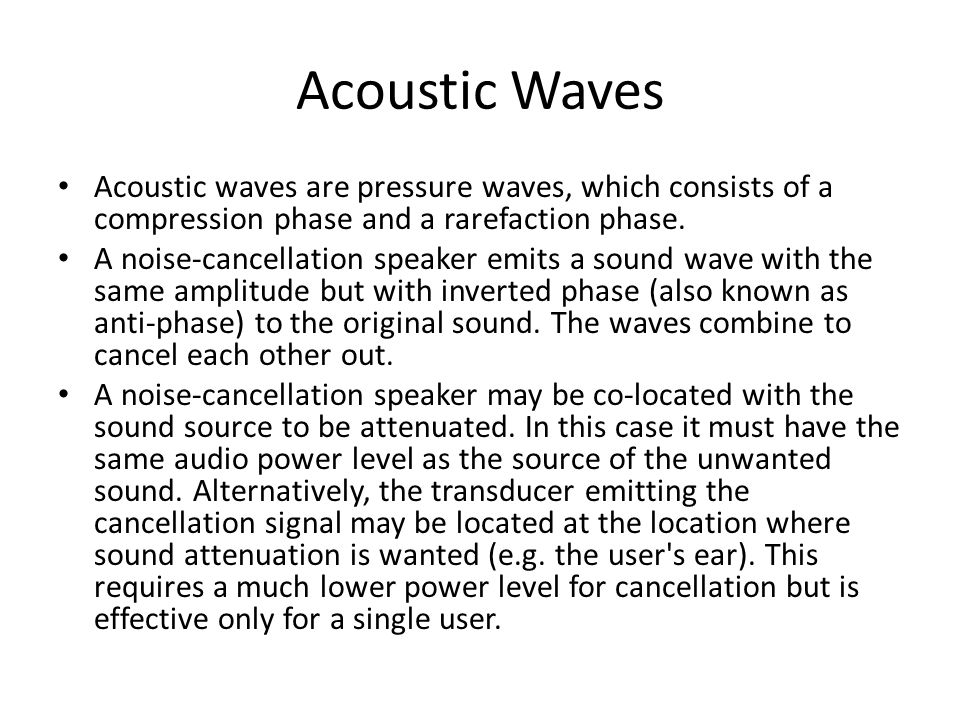 Acoustic Waves

• Acoustic waves are pressure waves, which consists of a compression phase and a rarefaction phase.
• A noise-cancellation speaker emits a sound wave with the same amplitude but with inverted phase (also known as anti-phase) to the original sound. The waves combine to cancel each other out.
• A noise-cancellation speaker may be co-located with the sound source to be attenuated. In this case it must have the same audio power level as the source of the unwanted sound. Alternatively, the transducer emitting the cancellation signal may be located at the location where sound attenuation is wanted (e.g. the user's ear). This requires a much lower power level for cancellation but is effective only for a single user.